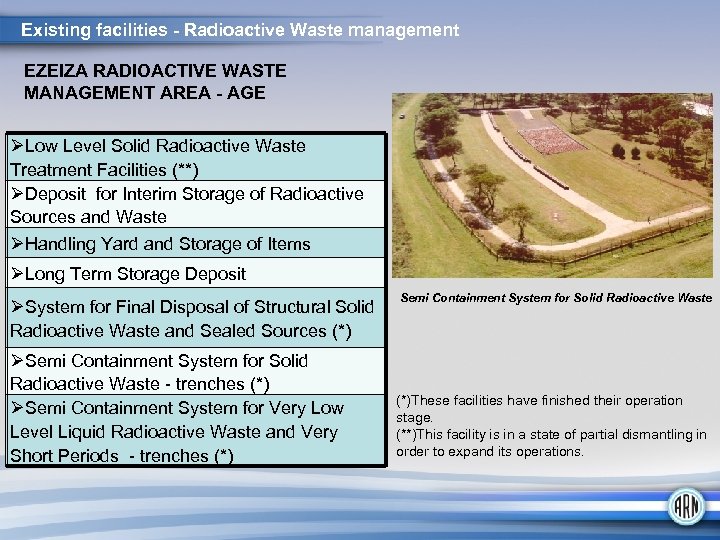 Existing facilities - Radioactive Waste management

EZEIZA RADIOACTIVE WASTE MANAGEMENT AREA - AGE

| |
|---|
| ➢Low Level Solid Radioactive Waste Treatment Facilities (**) |
| ➢Deposit for Interim Storage of Radioactive Sources and Waste |
| ➢Handling Yard and Storage of Items |
| ➢Long Term Storage Deposit |
| ➢System for Final Disposal of Structural Solid Radioactive Waste and Sealed Sources (*) |
| ➢Semi Containment System for Solid Radioactive Waste - trenches (*) |
| ➢Semi Containment System for Very Low Level Liquid Radioactive Waste and Very Short Periods - trenches (*) |

Semi Containment System for Solid Radioactive Waste

(*)These facilities have finished their operation stage.
(**)This facility is in a state of partial dismantling in order to expand its operations.

ARN